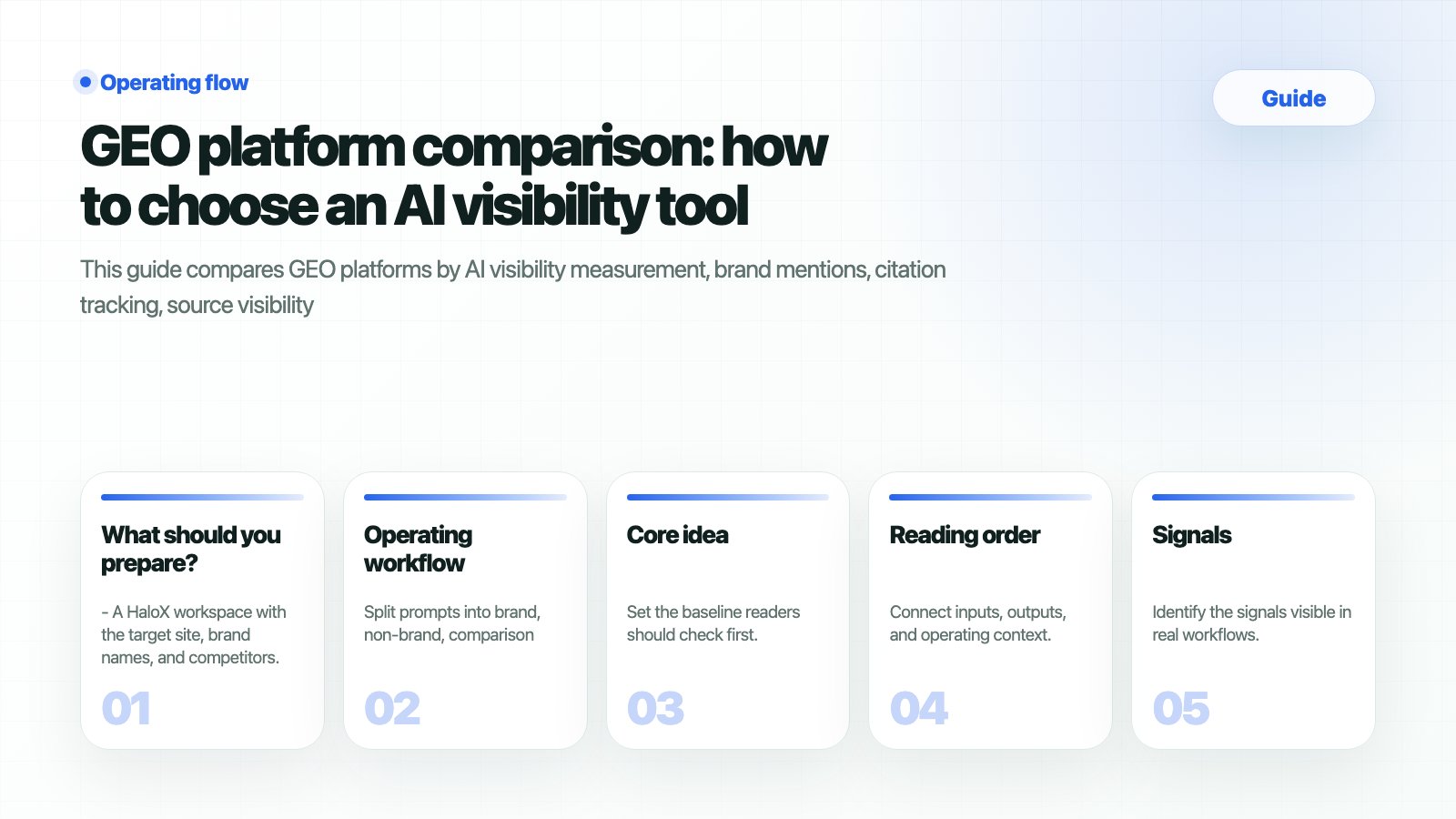 Operating flow

Guide

GEO platform comparison: how to choose an AI visibility tool

This guide compares GEO platforms by AI visibility measurement, brand mentions, citation tracking, source visibility

What should you prepare?

- A HaloX workspace with the target site, brand names, and competitors.

01

Operating workflow

Split prompts into brand, non-brand, comparison

02

Core idea

Set the baseline readers should check first.

03

Reading order

Connect inputs, outputs, and operating context.

04

Signals

Identify the signals visible in real workflows.

05